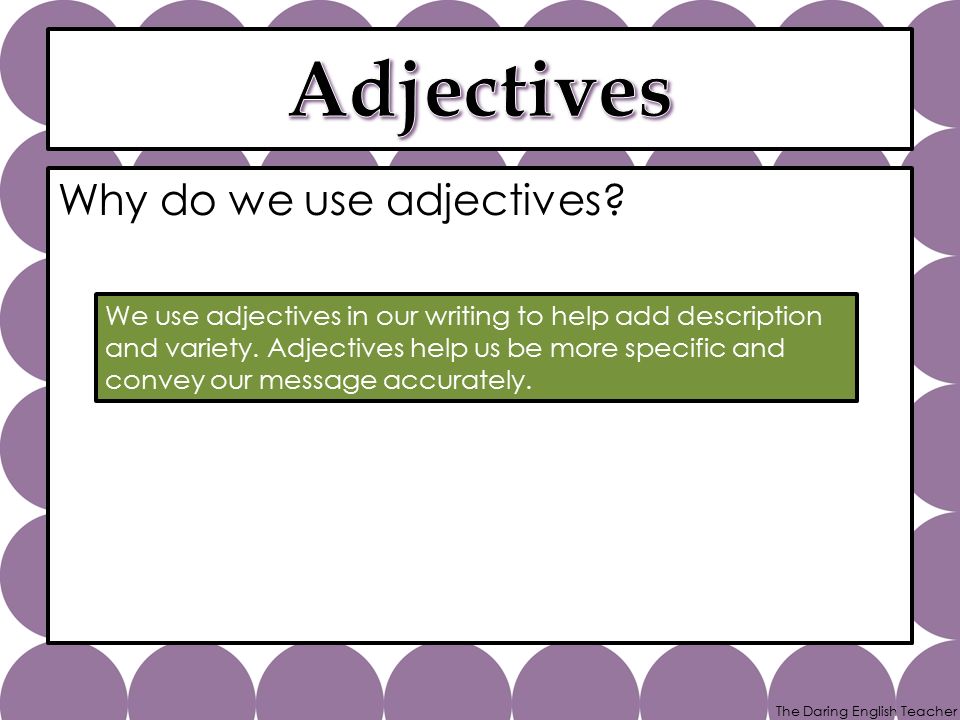 Adjectives

Why do we use adjectives?

We use adjectives in our writing to help add description and variety. Adjectives help us be more specific and convey our message accurately.

The Daring English Teacher